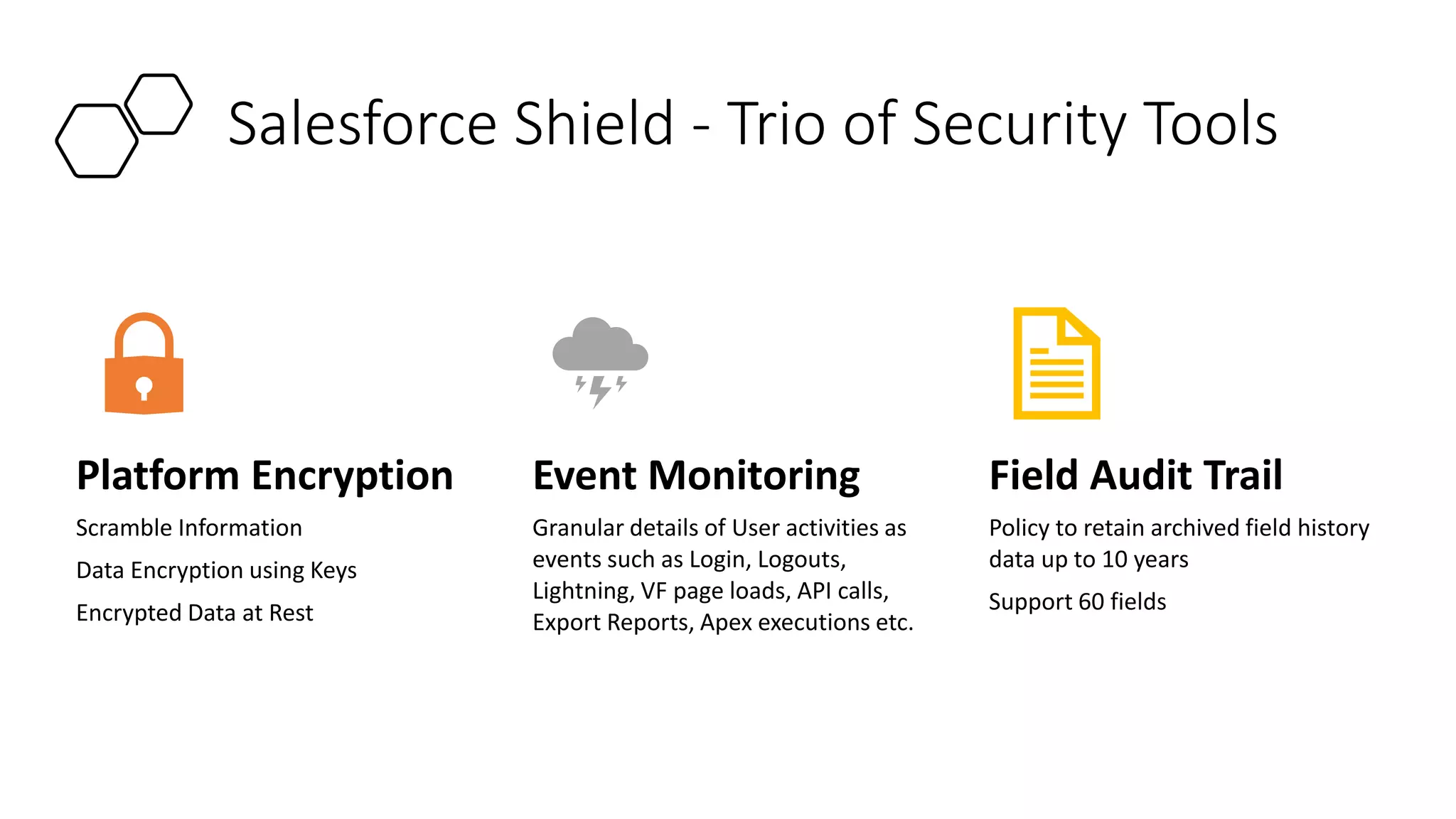 Salesforce Shield - Trio of Security Tools

Platform Encryption

Scramble Information

Data Encryption using Keys

Encrypted Data at Rest

Event Monitoring

Granular details of User activities as events such as Login, Logouts, Lightning, VF page loads, API calls, Export Reports, Apex executions etc.

Field Audit Trail

Policy to retain archived field history data up to 10 years

Support 60 fields